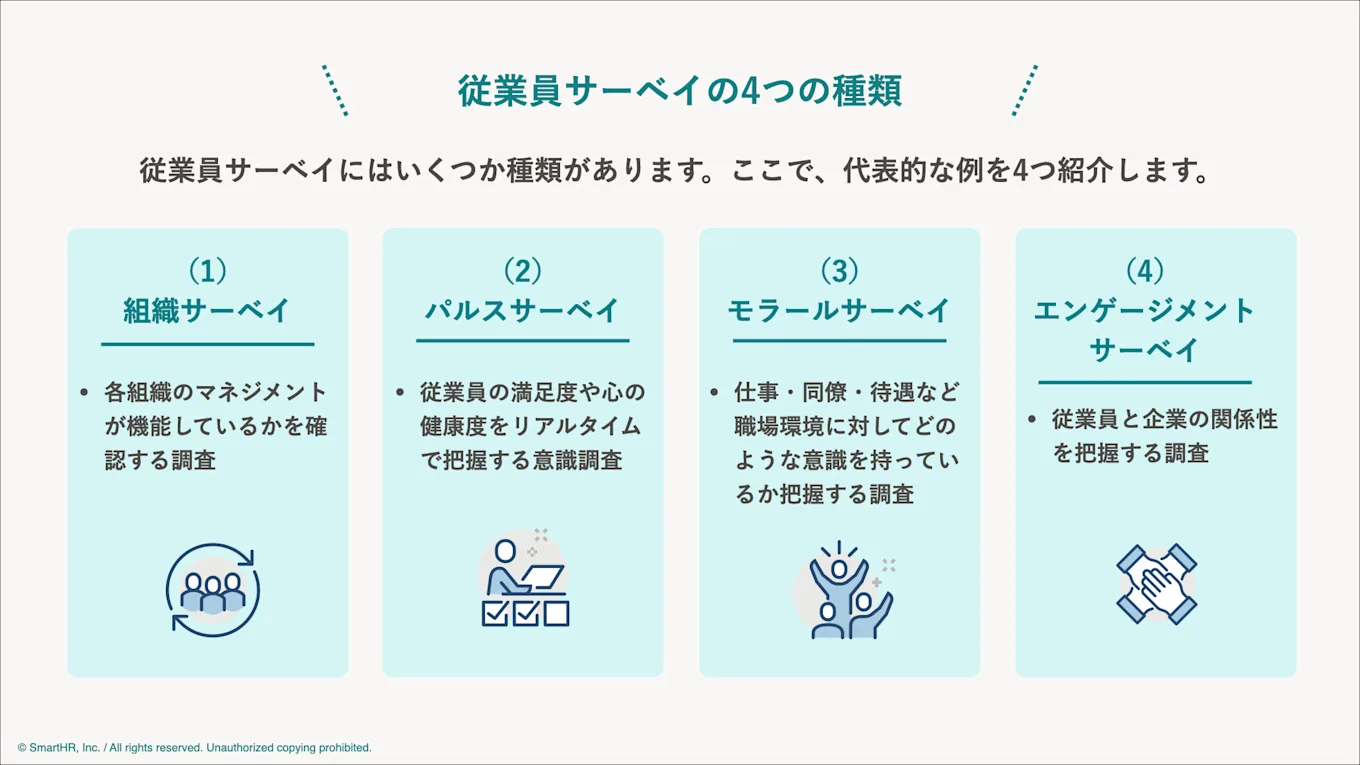 従業員サーベイの4つの種類

従業員サーベイにはいくつか種類があります。ここで、代表的な例を4つ紹介します。

(1)
組織サーベイ

• 各組織のマネジメントが機能しているかを確認する調査

(2)
パルスサーベイ

• 従業員の満足度や心の健康度をリアルタイムで把握する意識調査

(3)
モラールサーベイ

• 仕事・同僚・待遇など職場環境に対してどのような意識を持っているか把握する調査

(4)
エンゲージメントサーベイ

• 従業員と企業の関係性を把握する調査

© SmartHR, Inc. / All rights reserved. Unauthorized copying prohibited.